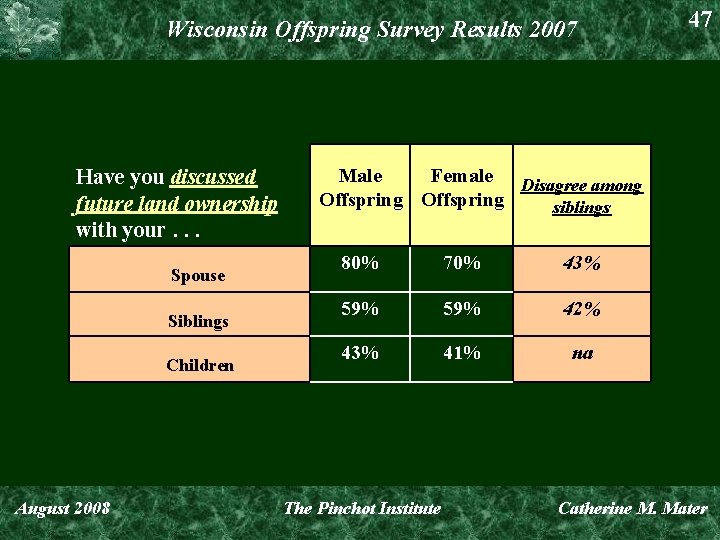 Wisconsin Offspring Survey Results 2007

47

| Have you discussed future land ownership with your . . . | Male Offspring | Female Offspring | Disagree among siblings |
|---|---|---|---|
| Spouse | 80% | 70% | 43% |
| Siblings | 59% | 59% | 42% |
| Children | 43% | 41% | na |

August 2008

The Pinchot Institute

Catherine M. Mater